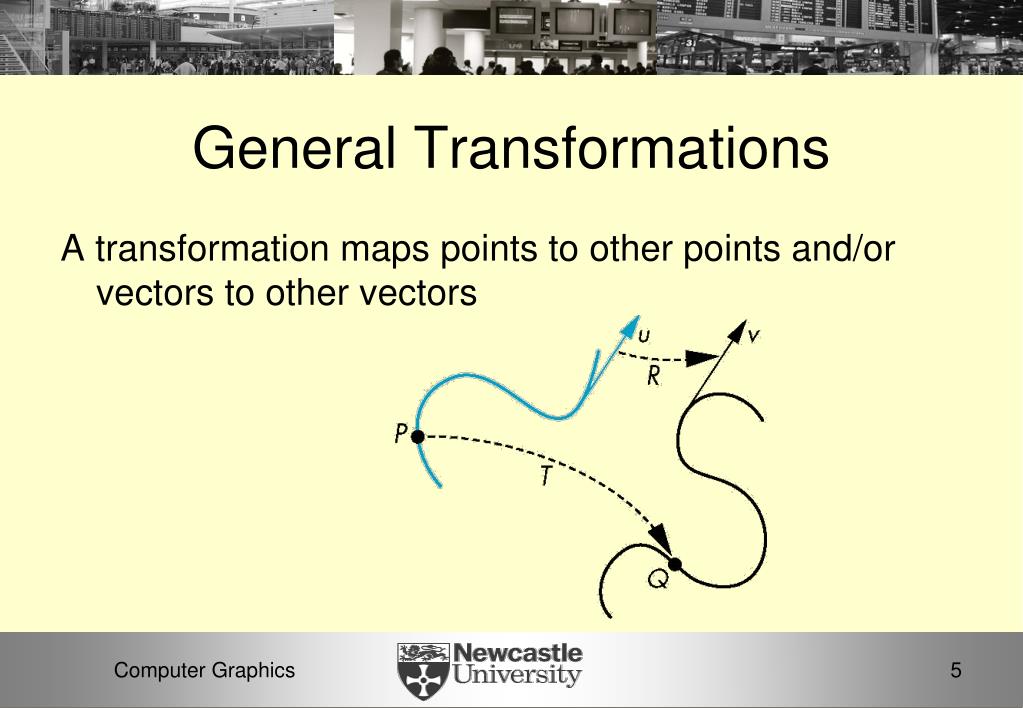 General Transformations

A transformation maps points to other points and/or vectors to other vectors

u

v

R

P

T

Q

Computer Graphics

Newcastle University

5